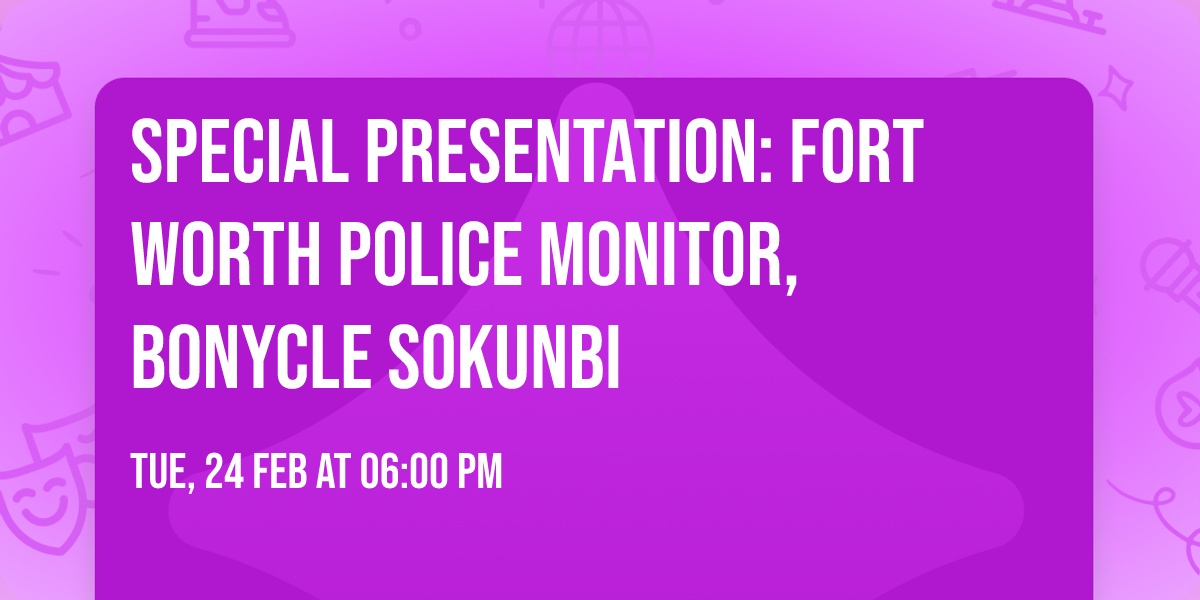 SPECIAL PRESENTATION: FORT WORTH POLICE MONITOR, BONYCLE SOKUNBI

TUE, 24 FEB AT 06:00 PM